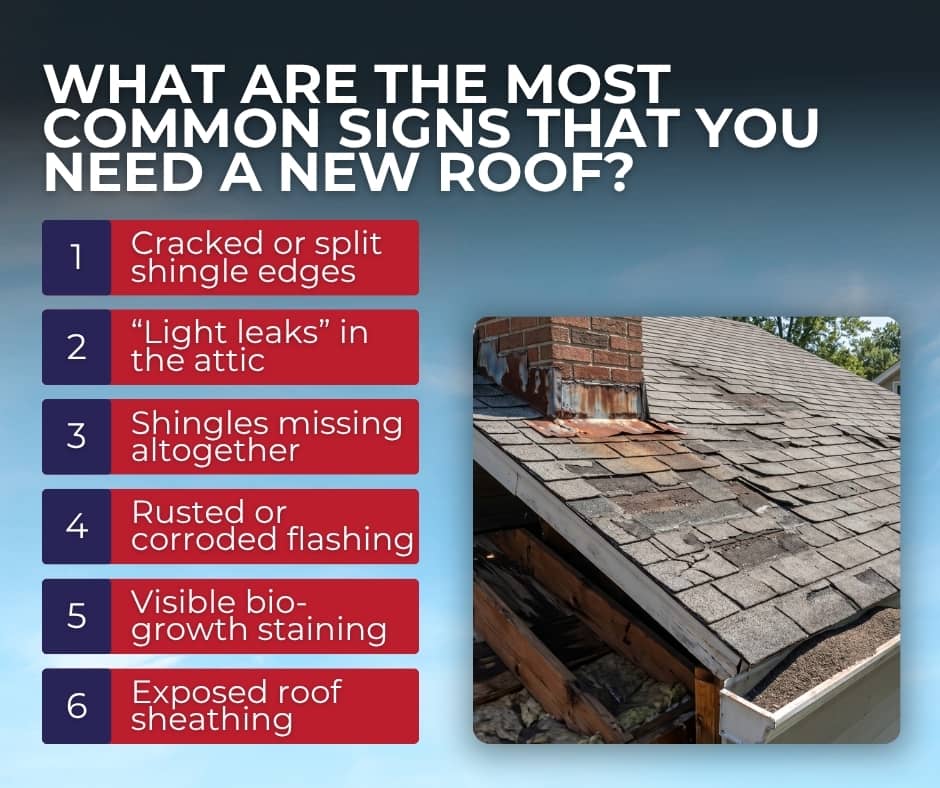 WHAT ARE THE MOST COMMON SIGNS THAT YOU NEED A NEW ROOF?

1 Cracked or split shingle edges

2 "Light leaks" in the attic

3 Shingles missing altogether

4 Rusted or corroded flashing

5 Visible bio-growth staining

6 Exposed roof sheathing